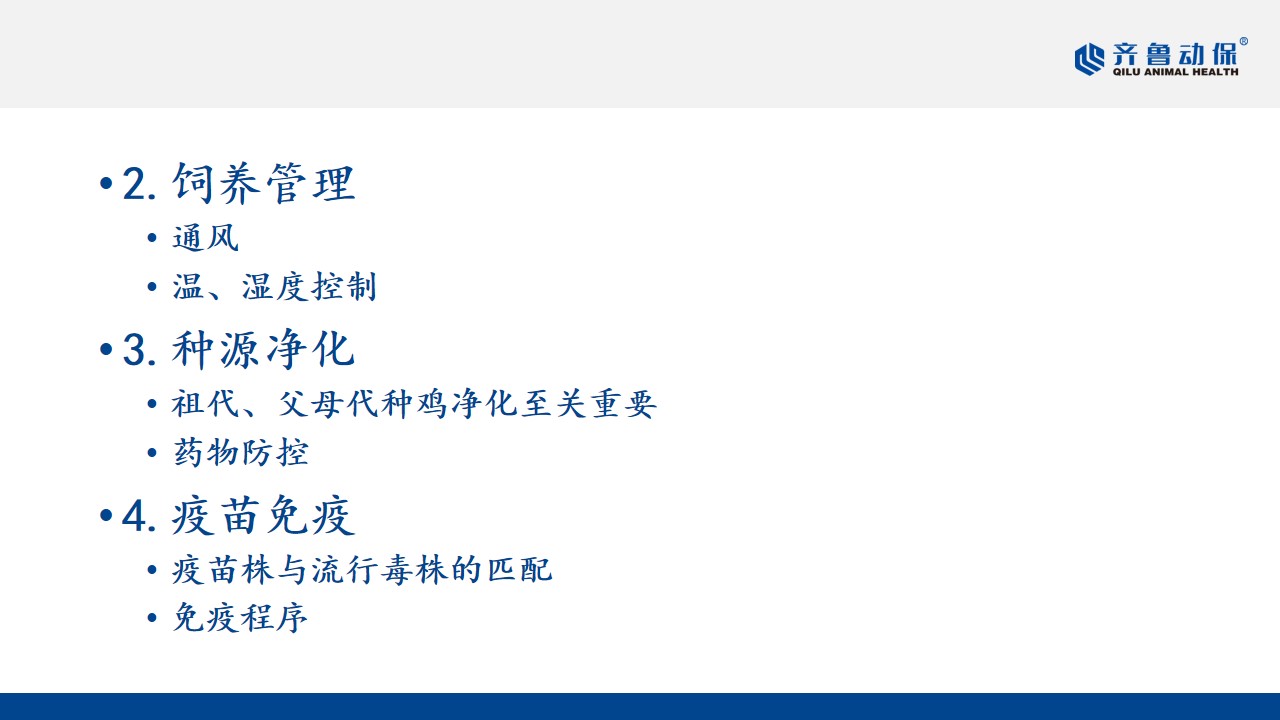 齐鲁动保®
QILU ANIMAL HEALTH

• 2. 饲养管理
  • 通风
  • 温、湿度控制
• 3. 种源净化
  • 祖代、父母代种鸡净化至关重要
  • 药物防控
• 4. 疫苗免疫
  • 疫苗株与流行毒株的匹配
  • 免疫程序